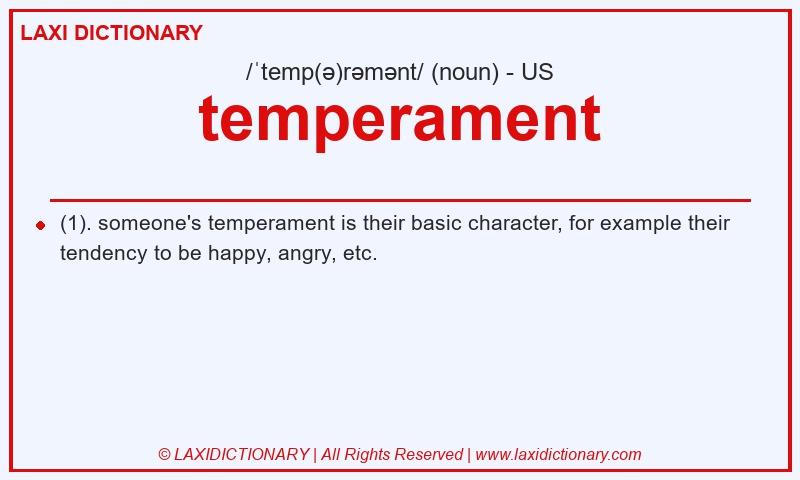 LAXI DICTIONARY

/ˈtemp(ə)rəmənt/ (noun) - US

temperament

(1). someone's temperament is their basic character, for example their tendency to be happy, angry, etc.

© LAXIDICTIONARY | All Rights Reserved | www.laxidictionary.com